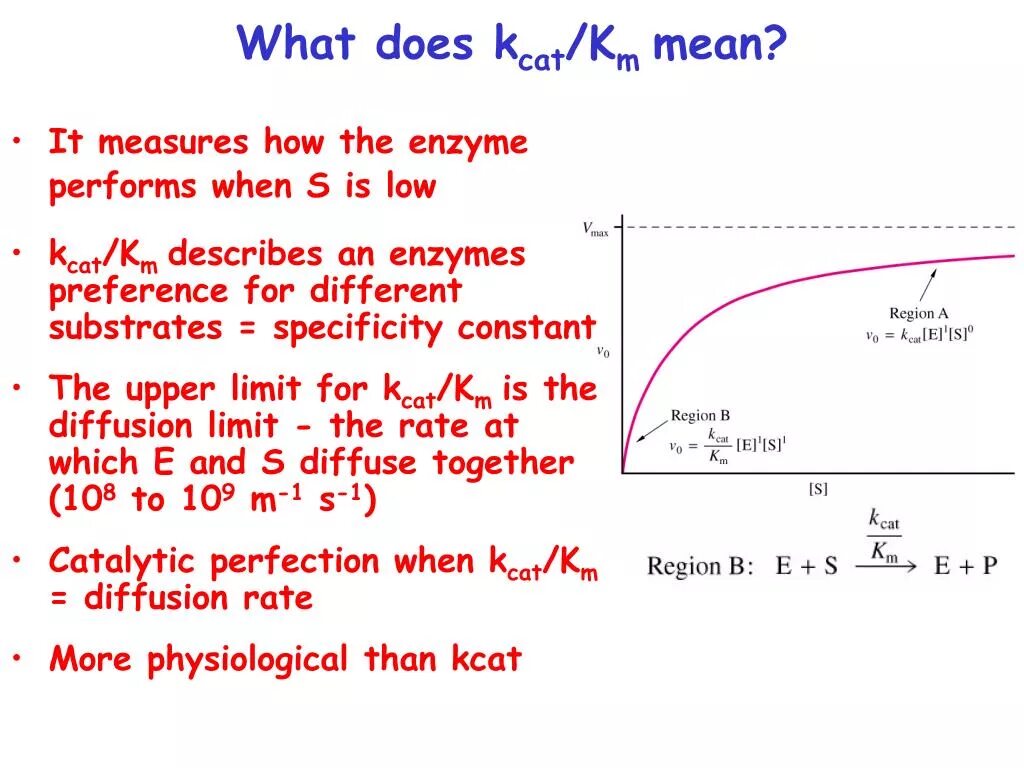 What does $k_{cat}/K_m$ mean?

• It measures how the enzyme performs when S is low

• $k_{cat}/K_m$ describes an enzymes preference for different substrates = specificity constant

• The upper limit for $k_{cat}/K_m$ is the diffusion limit - the rate at which E and S diffuse together ($10^8$ to $10^9$ $m^{-1}$ $s^{-1}$)

• Catalytic perfection when $k_{cat}/K_m$ = diffusion rate

• More physiological than kcat

$V_{max}$

$v_0$

Region A
$v_0 = k_{cat}[E]^1[S]^0$

Region B
$v_0 = \frac{k_{cat}}{K_m}[E]^1[S]^1$

[S]

Region B: $E + S \xrightarrow{\frac{k_{cat}}{K_m}} E + P$